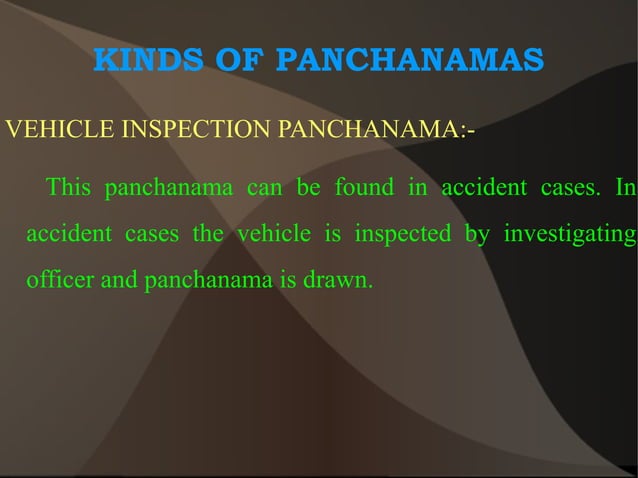 KINDS OF PANCHANAMAS

VEHICLE INSPECTION PANCHANAMA:-

This panchanama can be found in accident cases. In accident cases the vehicle is inspected by investigating officer and panchanama is drawn.